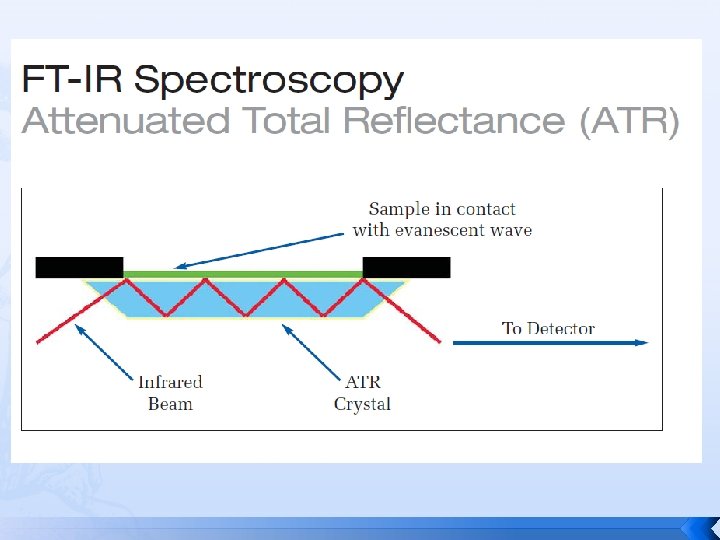 FT-IR Spectroscopy
Attenuated Total Reflectance (ATR)

Sample in contact with evanescent wave

To Detector

Infrared Beam

ATR Crystal